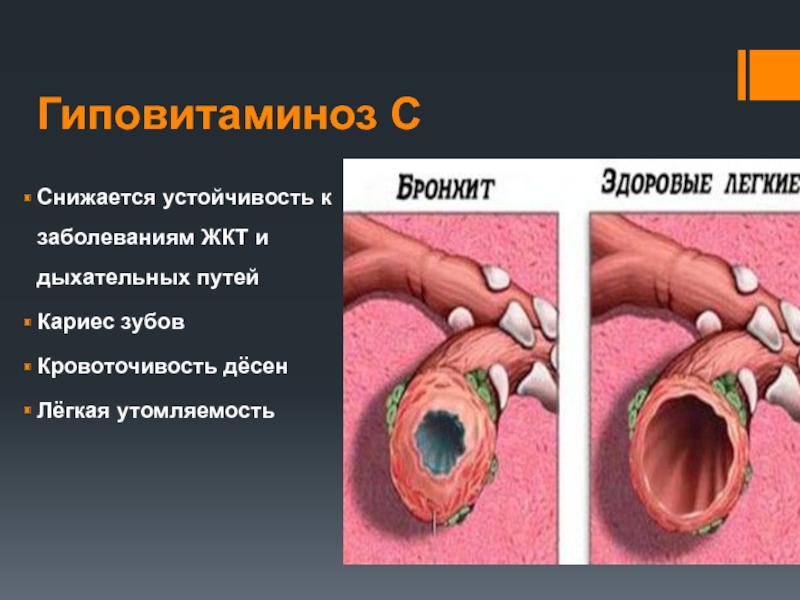 Гиповитаминоз С

Снижается устойчивость к заболеваниям ЖКТ и дыхательных путей

Кариес зубов

Кровоточивость дёсен

Лёгкая утомляемость

БРОНХИТ

ЗДОРОВЫЕ ЛЕГКИЕ